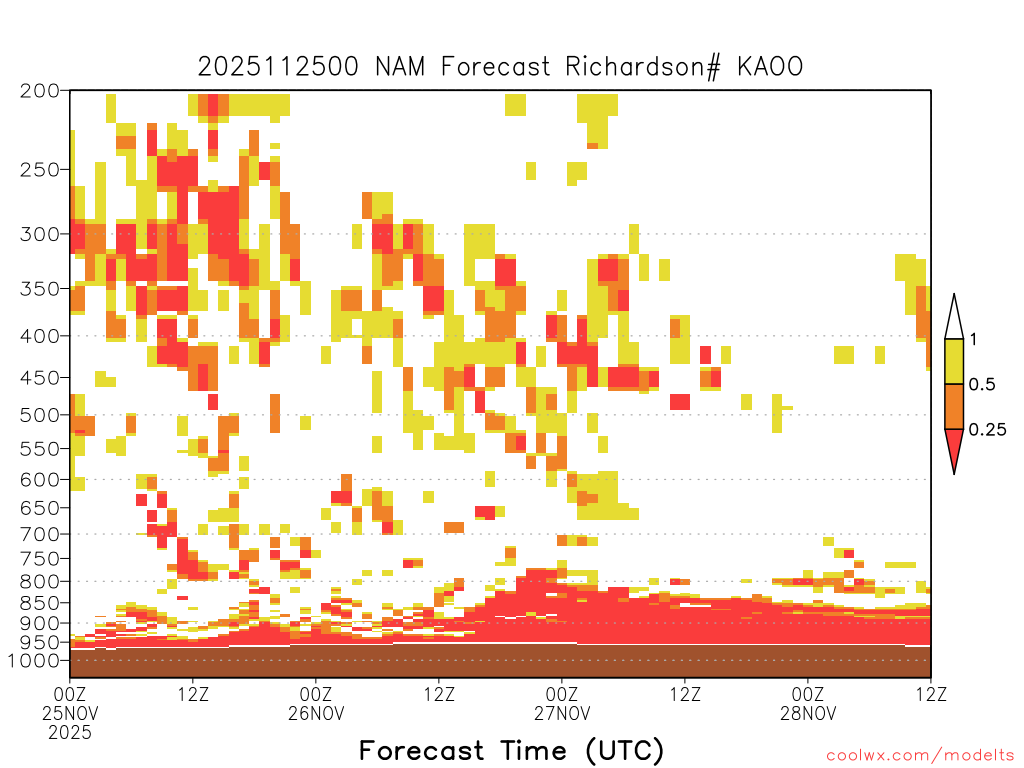 2025112500 NAM Forecast Richardson# KAOO

200
250
300
350
400
450
500
550
600
650
700
750
800
850
900
950
1000

1
0.5
0.25

00Z 25NOV 2025
12Z
00Z 26NOV
12Z
00Z 27NOV
12Z
00Z 28NOV
12Z

Forecast Time (UTC)

coolwx.com/modelts